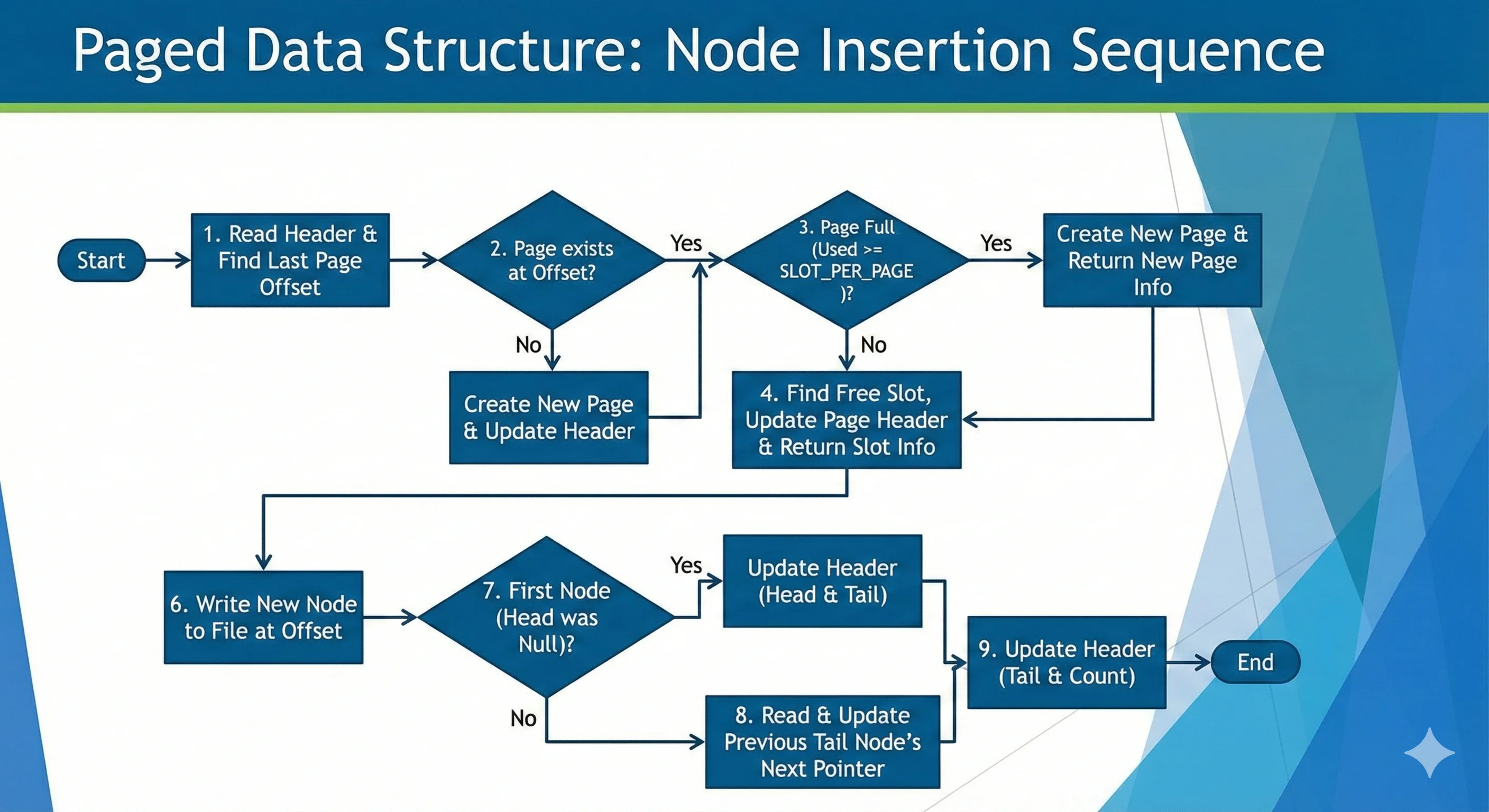 Paged Data Structure: Node Insertion Sequence

Start

1. Read Header & Find Last Page Offset

2. Page exists at Offset?

Yes

No

Create New Page & Update Header

3. Page Full (Used >= SLOT_PER_PAGE )?

Yes

No

Create New Page & Return New Page Info

4. Find Free Slot, Update Page Header & Return Slot Info

6. Write New Node to File at Offset

7. First Node (Head was Null)?

Yes

No

Update Header (Head & Tail)

8. Read & Update Previous Tail Node's Next Pointer

9. Update Header (Tail & Count)

End